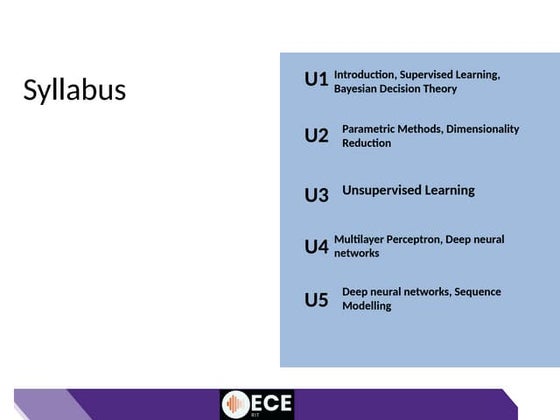 Syllabus

U1 Introduction, Supervised Learning, Bayesian Decision Theory

U2 Parametric Methods, Dimensionality Reduction

U3 Unsupervised Learning

U4 Multilayer Perceptron, Deep neural networks

U5 Deep neural networks, Sequence Modelling

ECE
RIT